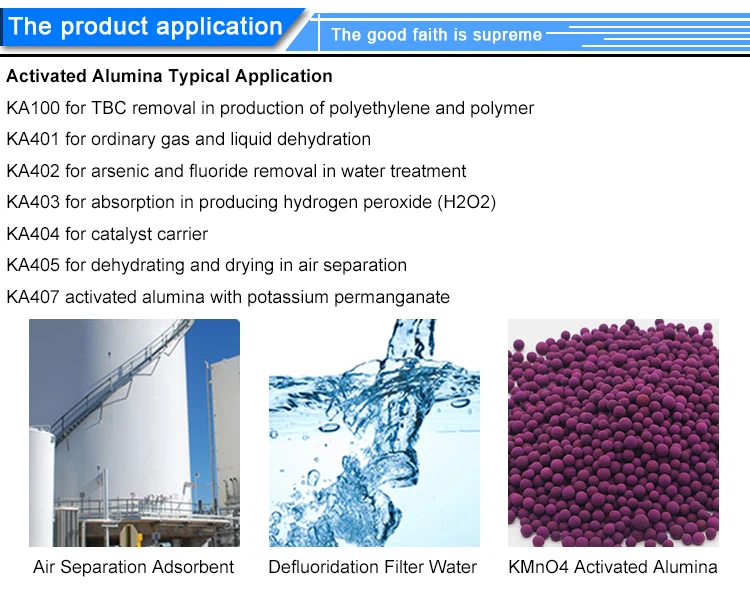 The product application

The good faith is supreme

Activated Alumina Typical Application

KA100 for TBC removal in production of polyethylene and polymer

KA401 for ordinary gas and liquid dehydration

KA402 for arsenic and fluoride removal in water treatment

KA403 for absorption in producing hydrogen peroxide (H2O2)

KA404 for catalyst carrier

KA405 for dehydrating and drying in air separation

KA407 activated alumina with potassium permanganate

Air Separation Adsorbent

Defluoridation Filter Water

KMnO4 Activated Alumina